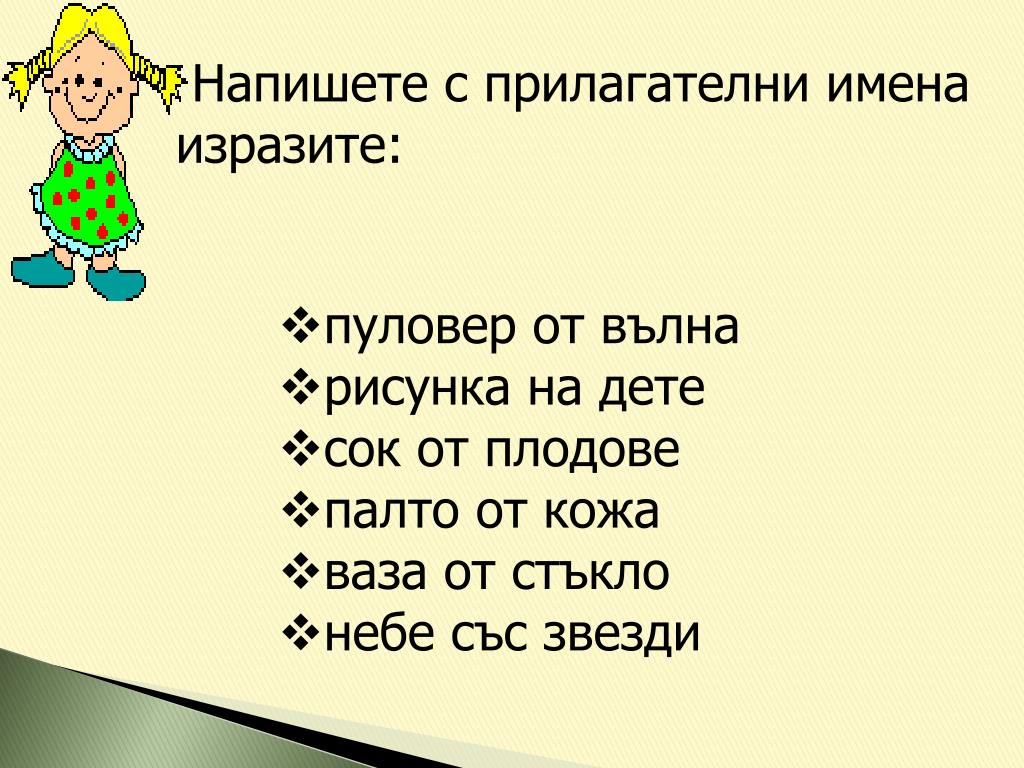 Напишете с прилагателни имена изразите:

❖пуловер от вълна
❖рисунка на дете
❖сок от плодове
❖палто от кожа
❖ваза от стъкло
❖небе със звезди